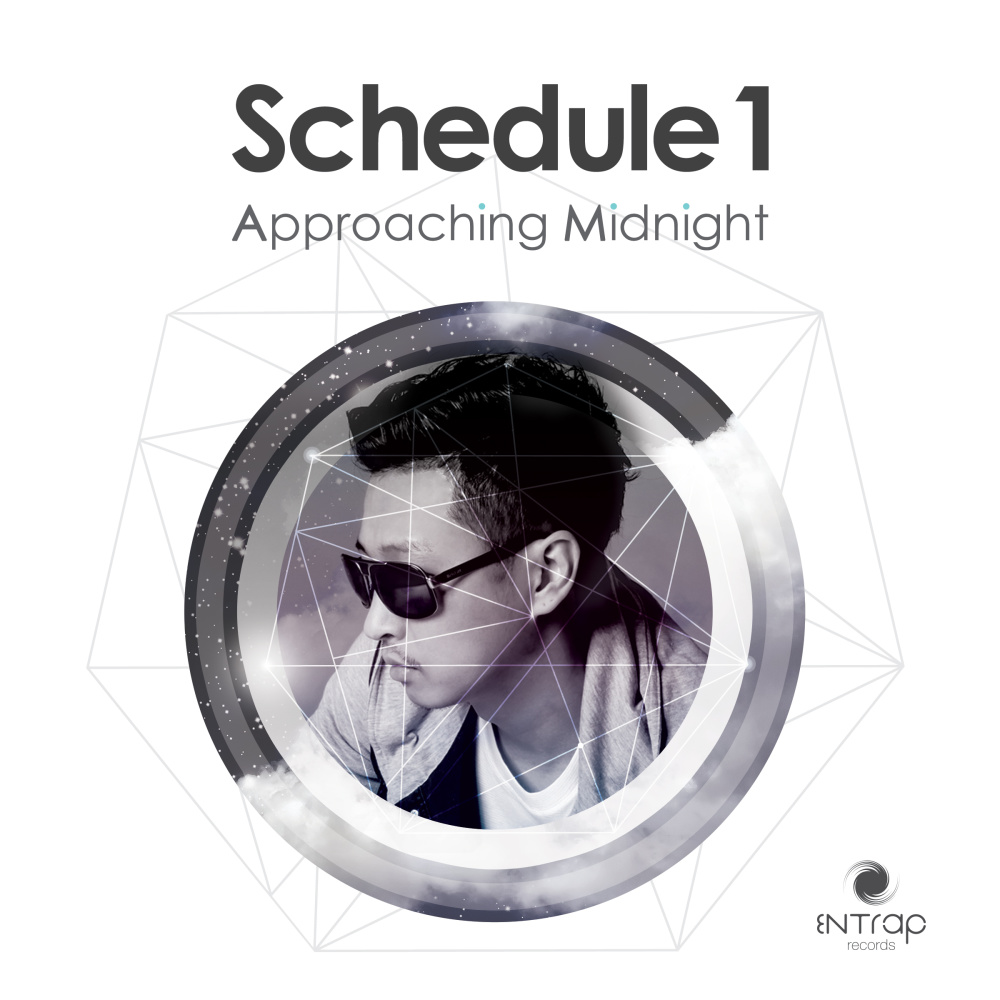 Schedule 1
Approaching Midnight

ENTrap
records